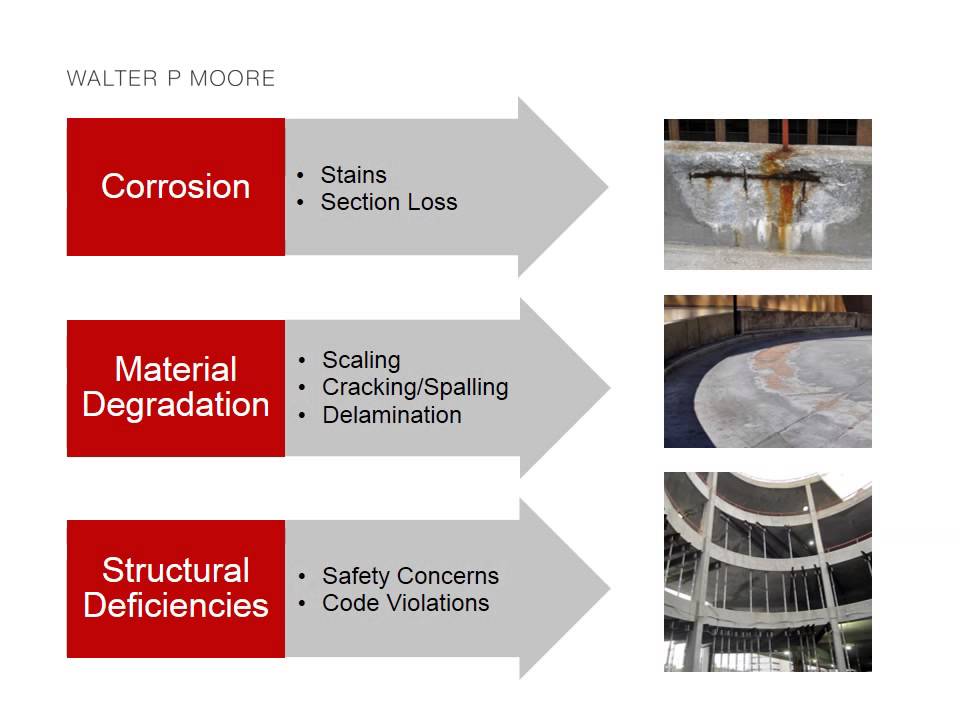 WALTER P MOORE

Corrosion

• Stains
• Section Loss

Material Degradation

• Scaling
• Cracking/Spalling
• Delamination

Structural Deficiencies

• Safety Concerns
• Code Violations